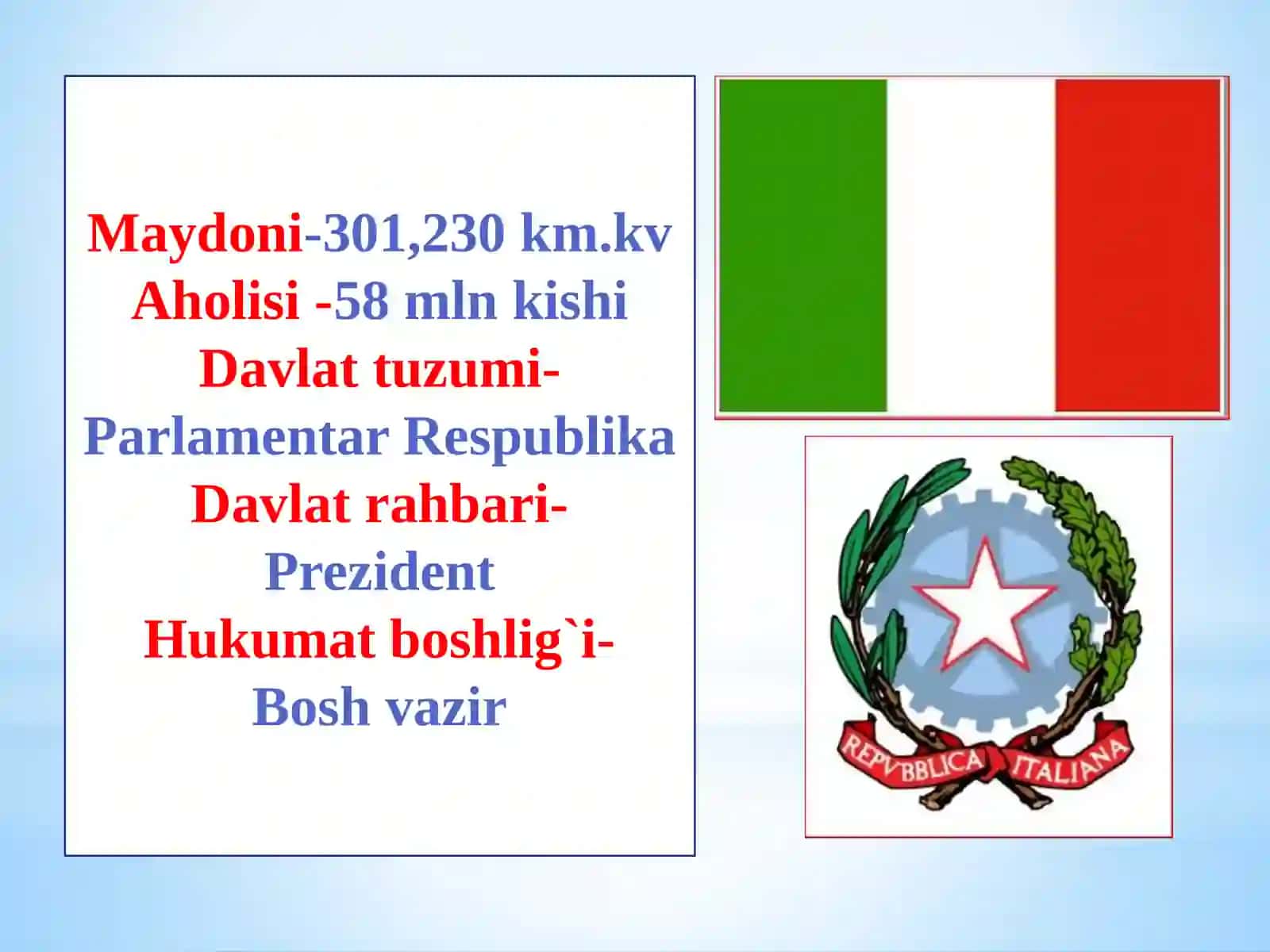 Maydoni-301,230 km.kv
Aholisi -58 mln kishi
Davlat tuzumi-
Parlamentar Respublika
Davlat rahbari-
Prezident
Hukumat boshlig`i-
Bosh vazir

REPVBBLICA ITALIANA